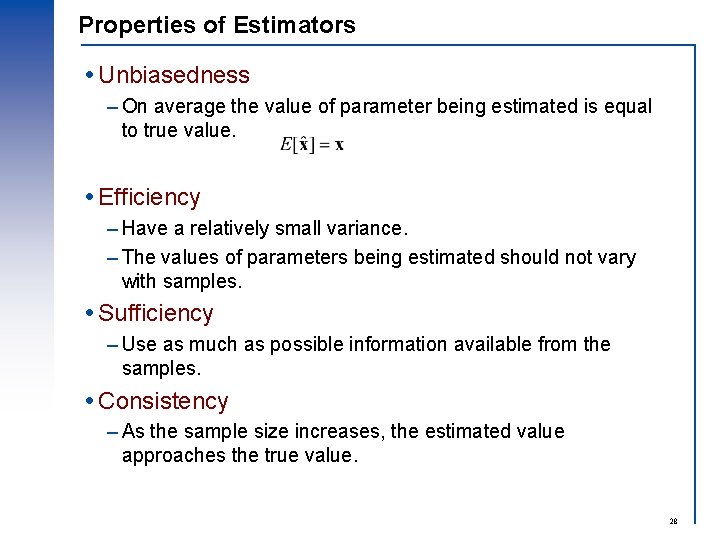 Properties of Estimators

• Unbiasedness

– On average the value of parameter being estimated is equal to true value. $E[\hat{\mathbf{x}}] = \mathbf{x}$

• Efficiency

– Have a relatively small variance.

– The values of parameters being estimated should not vary with samples.

• Sufficiency

– Use as much as possible information available from the samples.

• Consistency

– As the sample size increases, the estimated value approaches the true value.

28